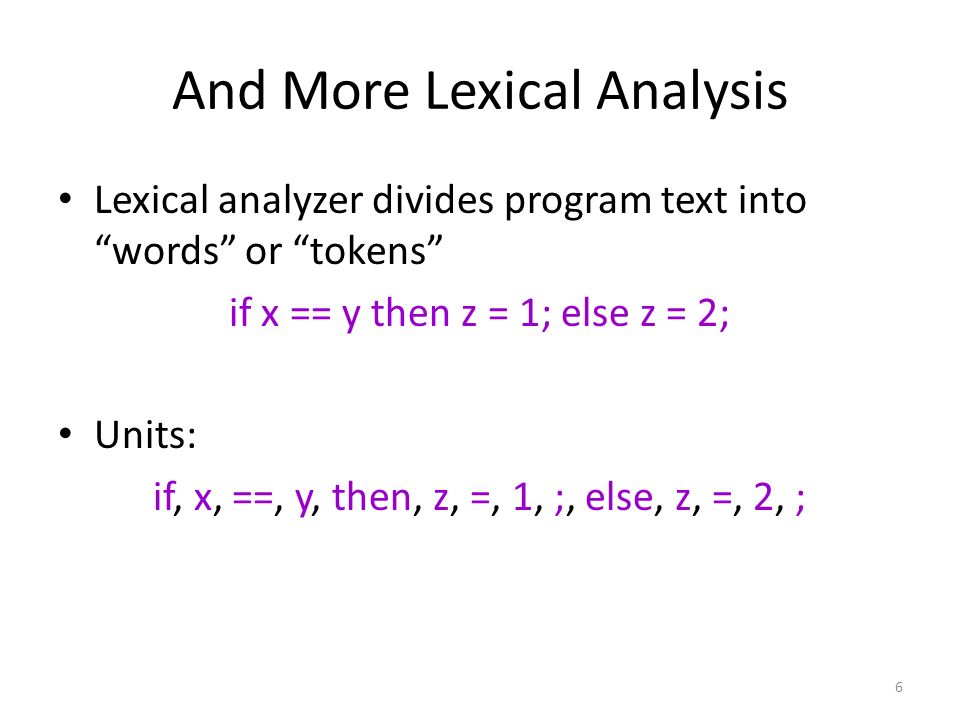 And More Lexical Analysis

• Lexical analyzer divides program text into “words” or “tokens”

if x == y then z = 1; else z = 2;

• Units:

if, x, ==, y, then, z, =, 1, ;, else, z, =, 2, ;

6